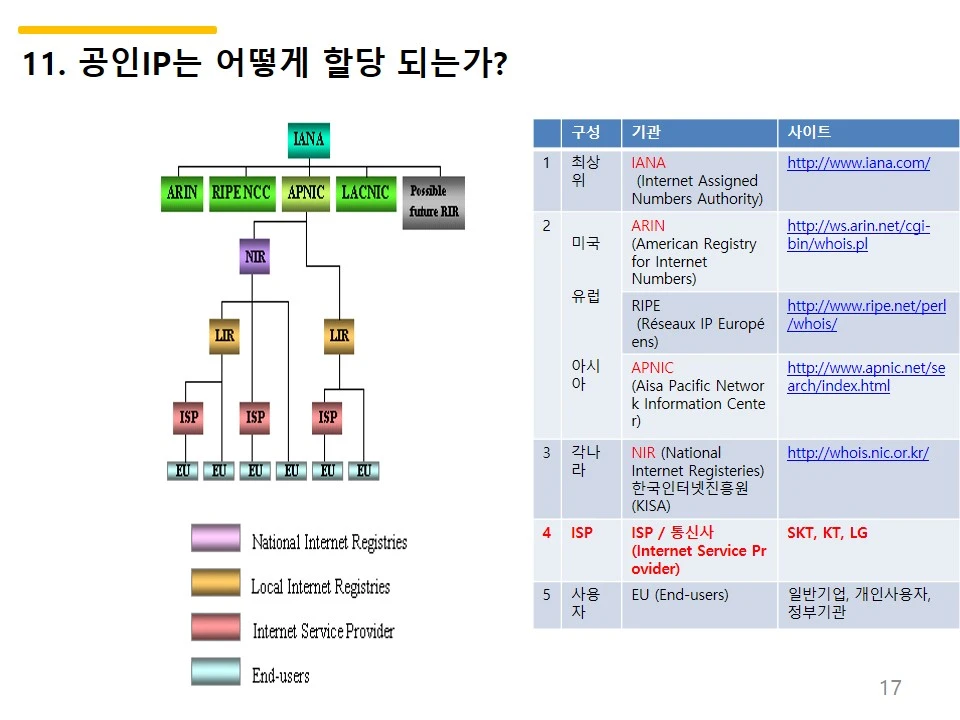 11. 공인IP는 어떻게 할당 되는가?

IANA

ARIN RIPE NCC APNIC LACNIC Possible future RIR

NIR

LIR LIR

ISP ISP ISP

EU EU EU EU EU EU

National Internet Registries
Local Internet Registries
Internet Service Provider
End-users

| | 구성 | 기관 | 사이트 |
|---|---|---|---|
| 1 | 최상위 | IANA (Internet Assigned Numbers Authority) | http://www.iana.com/ |
| 2 | 미국 | ARIN (American Registry for Internet Numbers) | http://ws.arin.net/cgi-bin/whois.pl |
| | 유럽 | RIPE (Réseaux IP Européens) | http://www.ripe.net/perl/whois/ |
| | 아시아 | APNIC (Aisa Pacific Network Information Center) | http://www.apnic.net/search/index.html |
| 3 | 각나라 | NIR (National Internet Registeries) 한국인터넷진흥원 (KISA) | http://whois.nic.or.kr/ |
| 4 | ISP | ISP / 통신사 (Internet Service Provider) | SKT, KT, LG |
| 5 | 사용자 | EU (End-users) | 일반기업, 개인사용자, 정부기관 |

17